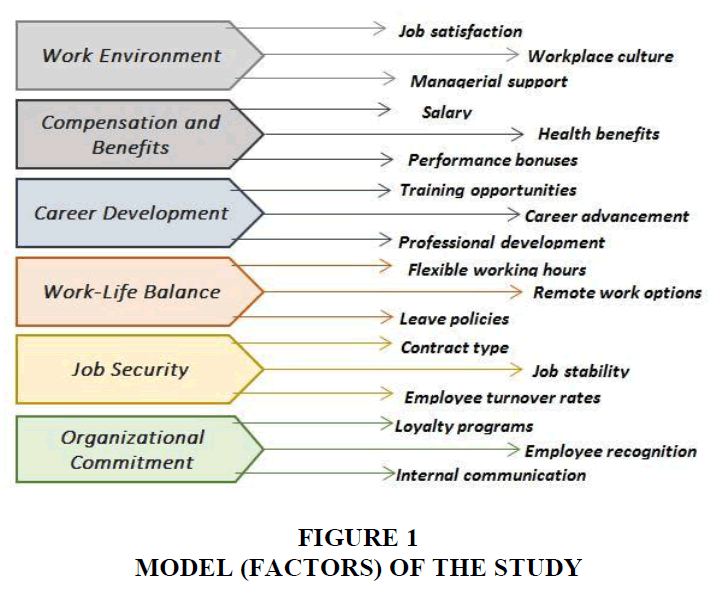 Work Environment
Job satisfaction
Workplace culture
Managerial support

Compensation and Benefits
Salary
Health benefits
Performance bonuses

Career Development
Training opportunities
Career advancement
Professional development

Work-Life Balance
Flexible working hours
Remote work options
Leave policies

Job Security
Contract type
Job stability
Employee turnover rates

Organizational Commitment
Loyalty programs
Employee recognition
Internal communication

FIGURE 1
MODEL (FACTORS) OF THE STUDY